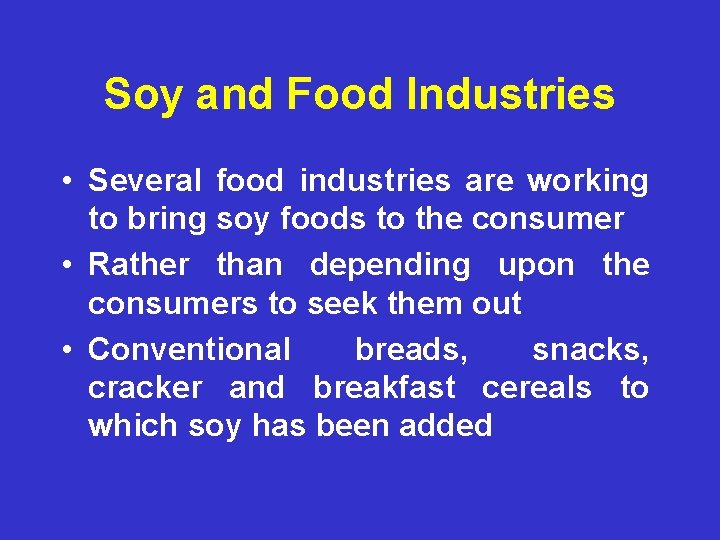 Soy and Food Industries

• Several food industries are working to bring soy foods to the consumer

• Rather than depending upon the consumers to seek them out

• Conventional breads, snacks, cracker and breakfast cereals to which soy has been added